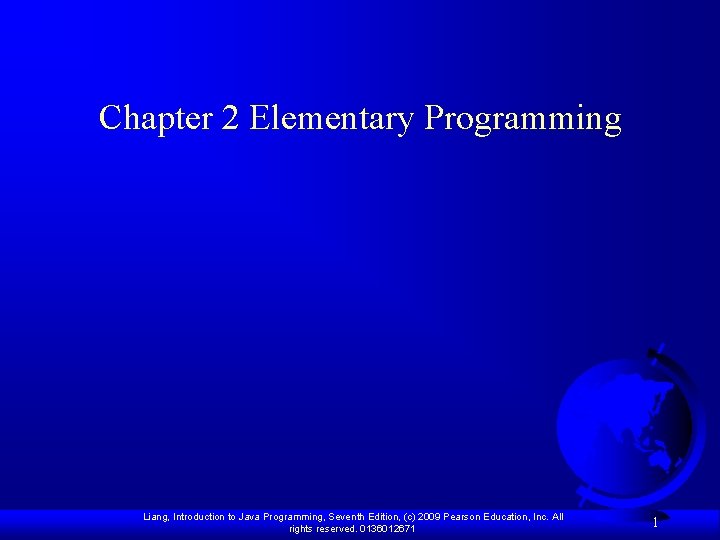 Chapter 2 Elementary Programming

Liang, Introduction to Java Programming, Seventh Edition, (c) 2009 Pearson Education, Inc. All rights reserved. 0136012671

1